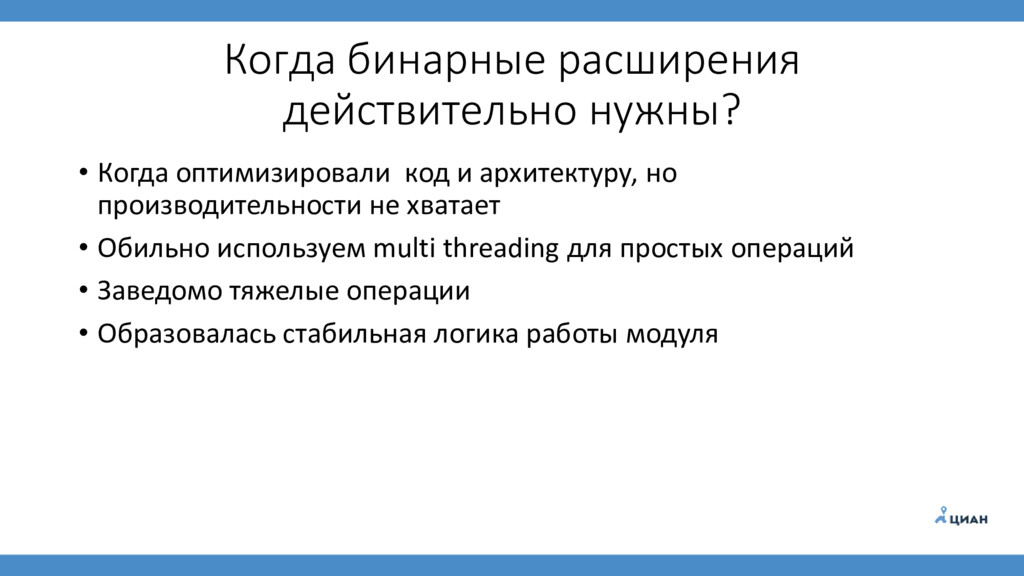 Когда бинарные расширения действительно нужны?

• Когда оптимизировали код и архитектуру, но производительности не хватает
• Обильно используем multi threading для простых операций
• Заведомо тяжелые операции
• Образовалась стабильная логика работы модуля

ЦИАН